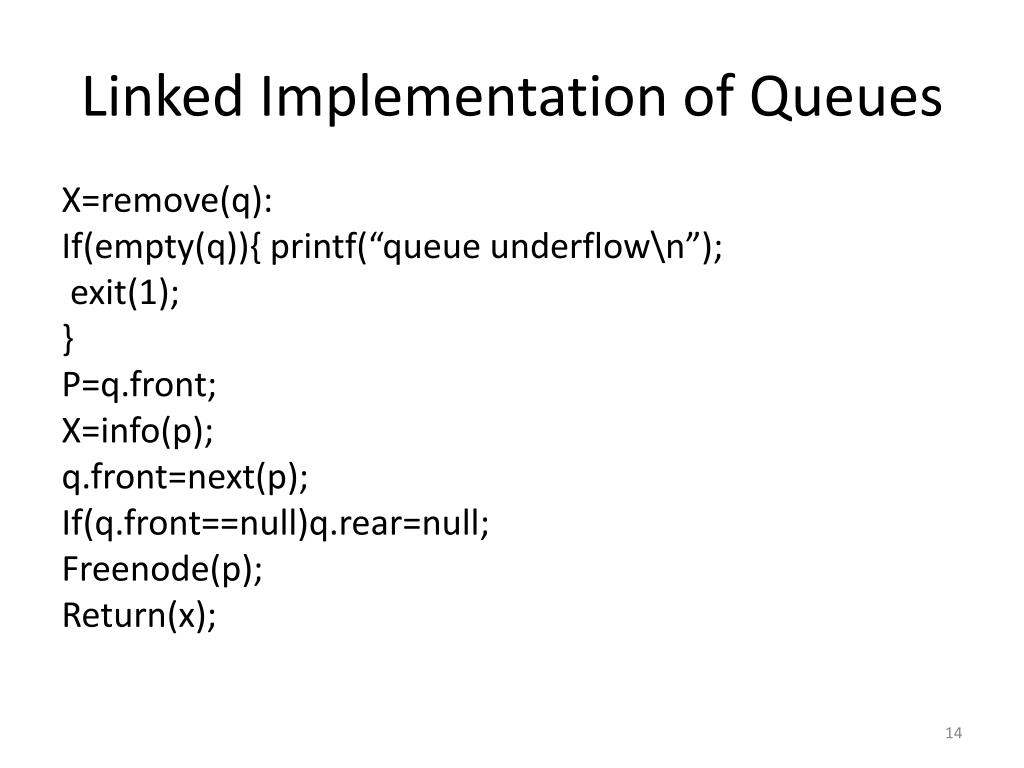 Linked Implementation of Queues

X=remove(q):
If(empty(q)){ printf(“queue underflow\n”);
exit(1);
}
P=q.front;
X=info(p);
q.front=next(p);
If(q.front==null)q.rear=null;
Freenode(p);
Return(x);

14